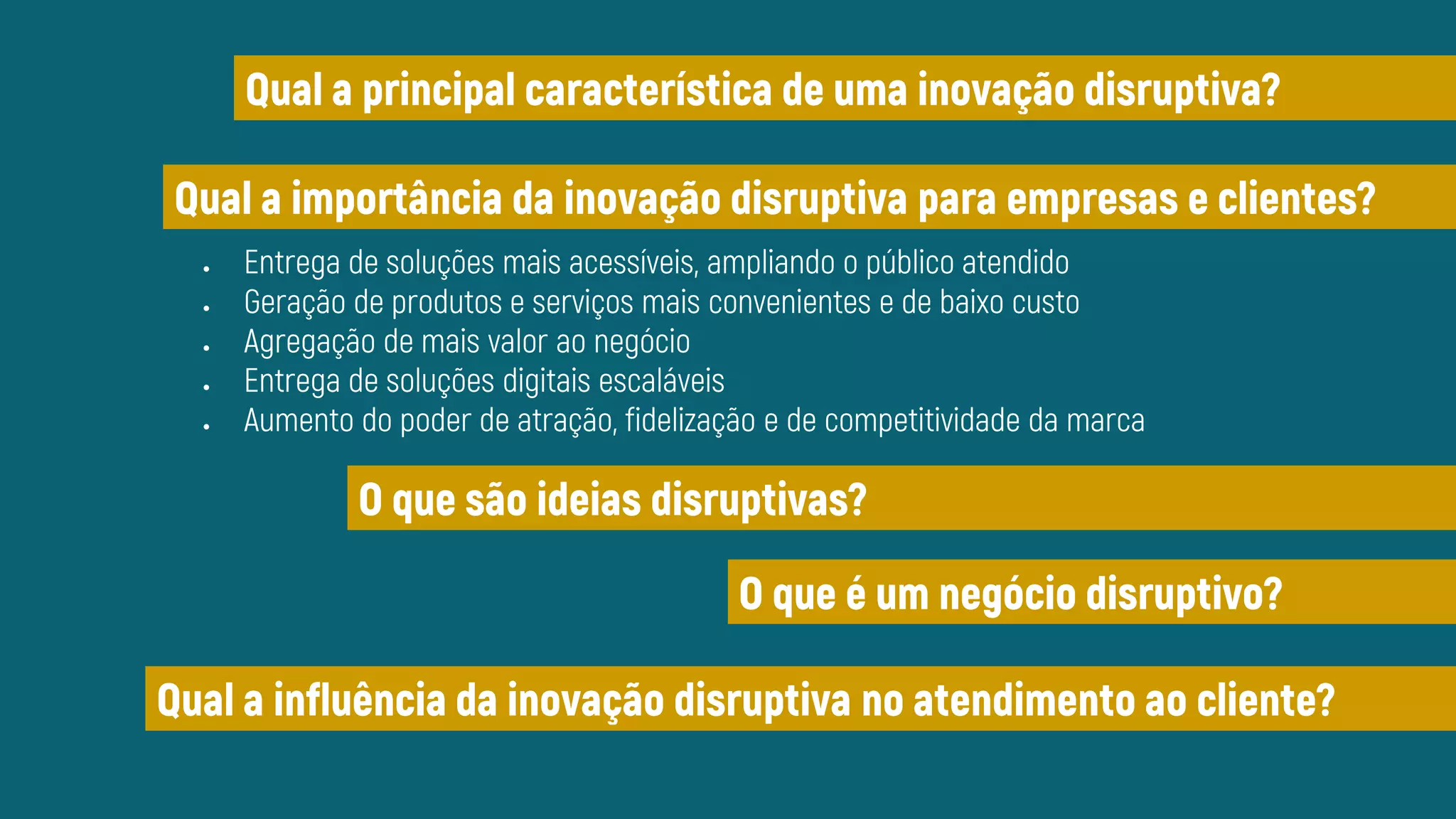 Qual a principal característica de uma inovação disruptiva?

Qual a importância da inovação disruptiva para empresas e clientes?

- Entrega de soluções mais acessíveis, ampliando o público atendido
- Geração de produtos e serviços mais convenientes e de baixo custo
- Agregação de mais valor ao negócio
- Entrega de soluções digitais escaláveis
- Aumento do poder de atração, fidelização e de competitividade da marca

O que são ideias disruptivas?

O que é um negócio disruptivo?

Qual a influência da inovação disruptiva no atendimento ao cliente?